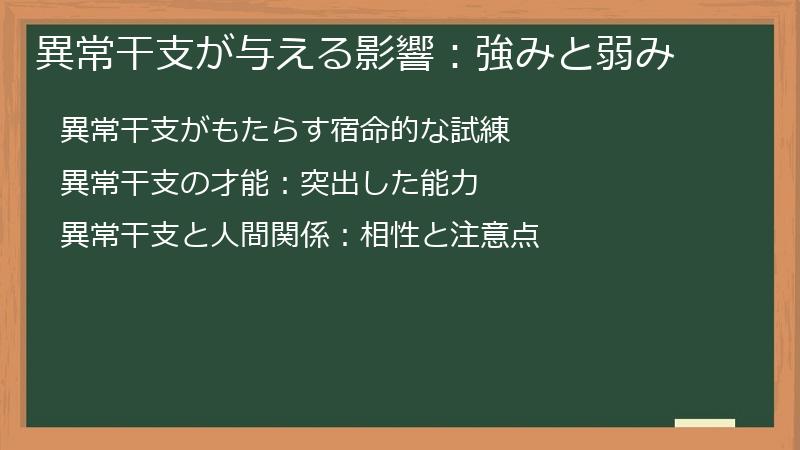 異常干支が与える影響：強みと弱み

異常干支がもたらす宿命的な試練

異常干支の才能：突出した能力

異常干支と人間関係：相性と注意点